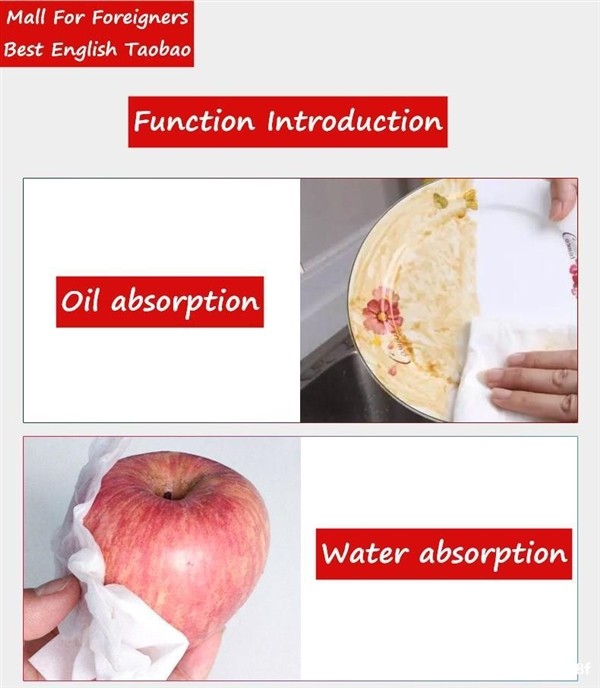 Mall For Foreigners
Best English Taobao

Function Introduction

Oil absorption

Water absorption